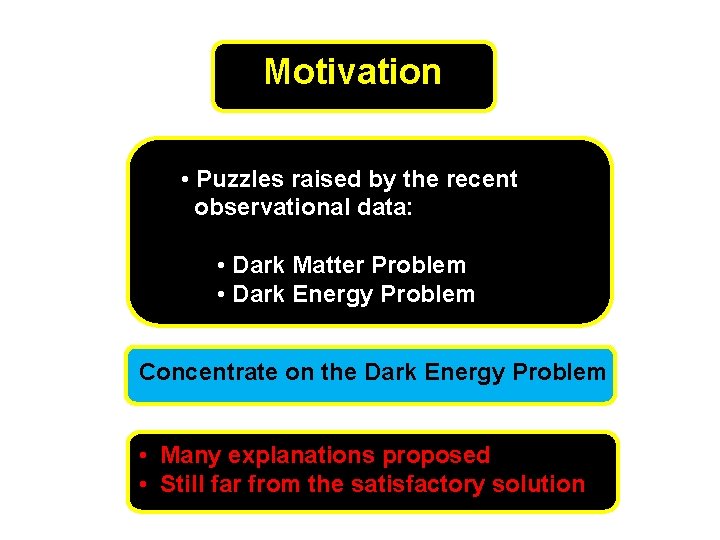 Motivation

• Puzzles raised by the recent observational data:

• Dark Matter Problem
• Dark Energy Problem

Concentrate on the Dark Energy Problem

• Many explanations proposed
• Still far from the satisfactory solution